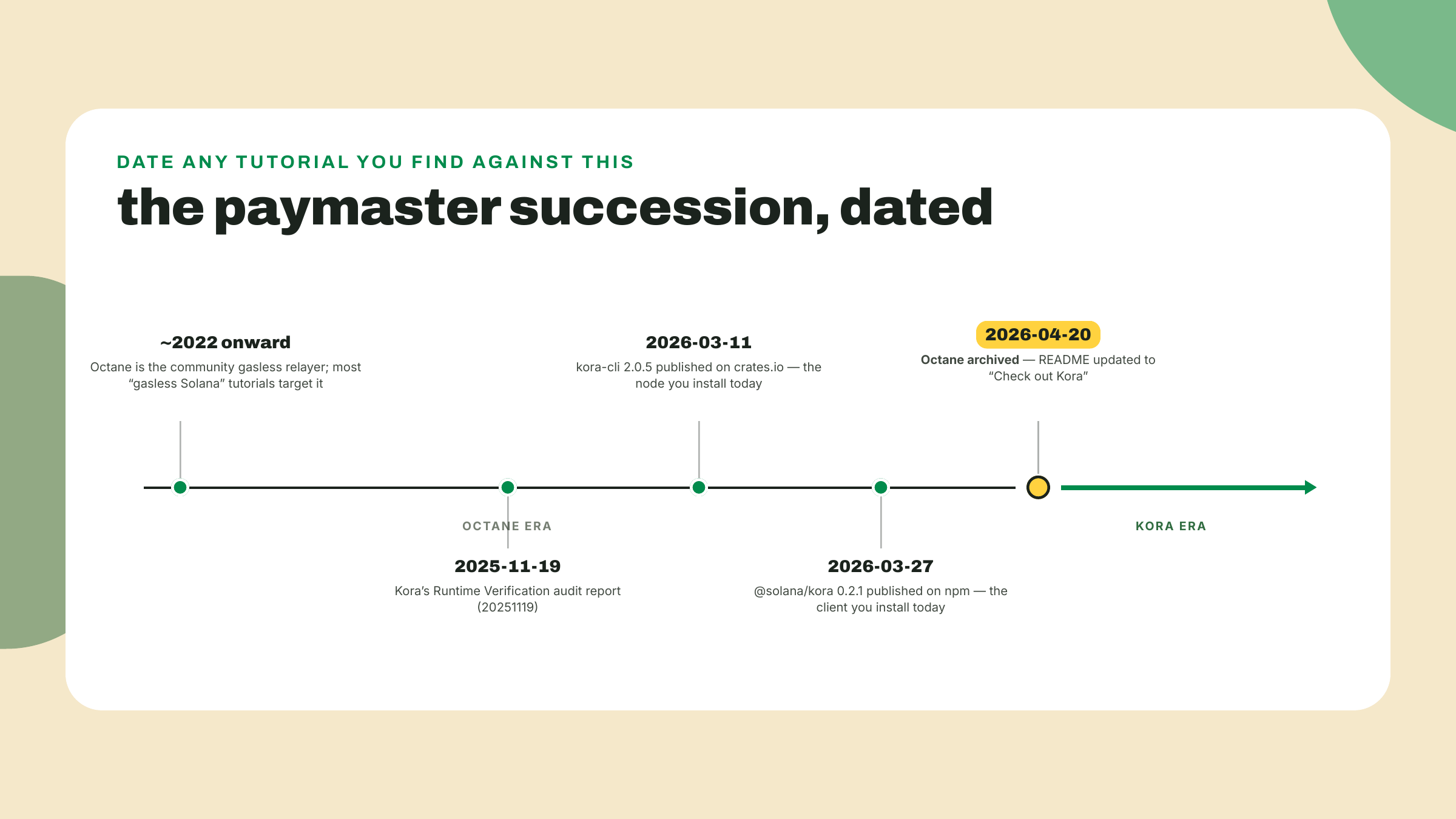 DATE ANY TUTORIAL YOU FIND AGAINST THIS

the paymaster succession, dated

~2022 onward

Octane is the community gasless relayer; most “gasless Solana” tutorials target it

2026-03-11

kora-cli 2.0.5 published on crates.io — the node you install today

2026-04-20

Octane archived — README updated to “Check out Kora”

OCTANE ERA

KORA ERA

2025-11-19

Kora’s Runtime Verification audit report (20251119)

2026-03-27

@solana/kora 0.2.1 published on npm — the client you install today